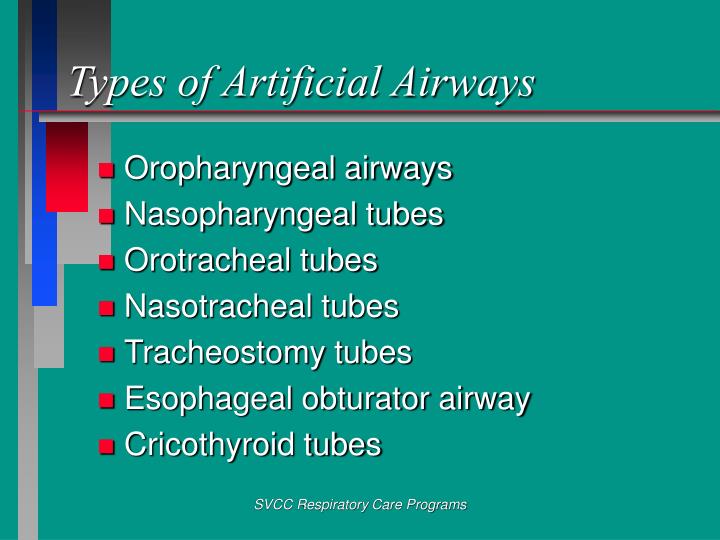 Types of Artificial Airways

- Oropharyngeal airways
- Nasopharyngeal tubes
- Orotracheal tubes
- Nasotracheal tubes
- Tracheostomy tubes
- Esophageal obturator airway
- Cricothyroid tubes

SVCC Respiratory Care Programs